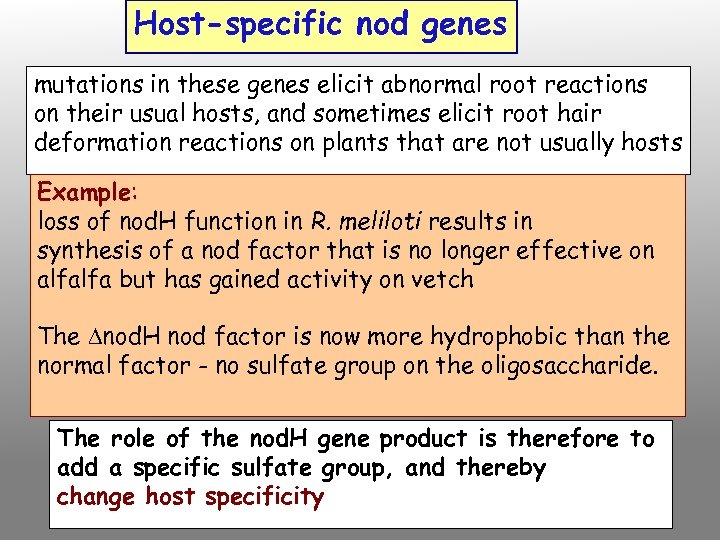 Host-specific nod genes

mutations in these genes elicit abnormal root reactions on their usual hosts, and sometimes elicit root hair deformation reactions on plants that are not usually hosts

Example:
loss of nodH function in R. meliloti results in synthesis of a nod factor that is no longer effective on alfalfa but has gained activity on vetch

The $\Delta$nodH nod factor is now more hydrophobic than the normal factor - no sulfate group on the oligosaccharide.

The role of the nodH gene product is therefore to add a specific sulfate group, and thereby change host specificity